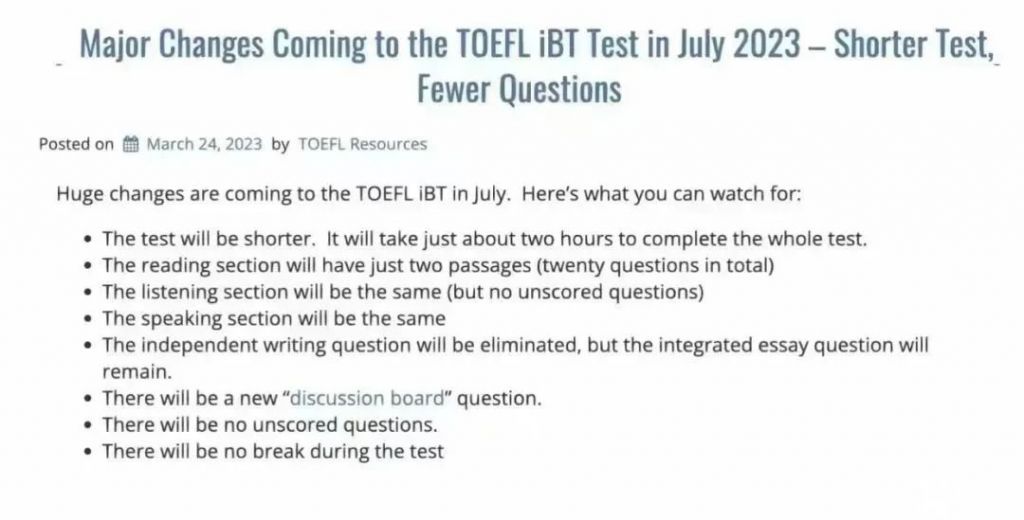 Major Changes Coming to the TOEFL iBT Test in July 2023 – Shorter Test, Fewer Questions

Posted on March 24, 2023 by TOEFL Resources

Huge changes are coming to the TOEFL iBT in July. Here's what you can watch for:

- The test will be shorter. It will take just about two hours to complete the whole test.
- The reading section will have just two passages (twenty questions in total)
- The listening section will be the same (but no unscored questions)
- The speaking section will be the same
- The independent writing question will be eliminated, but the integrated essay question will remain.
- There will be a new "discussion board" question.
- There will be no unscored questions.
- There will be no break during the test